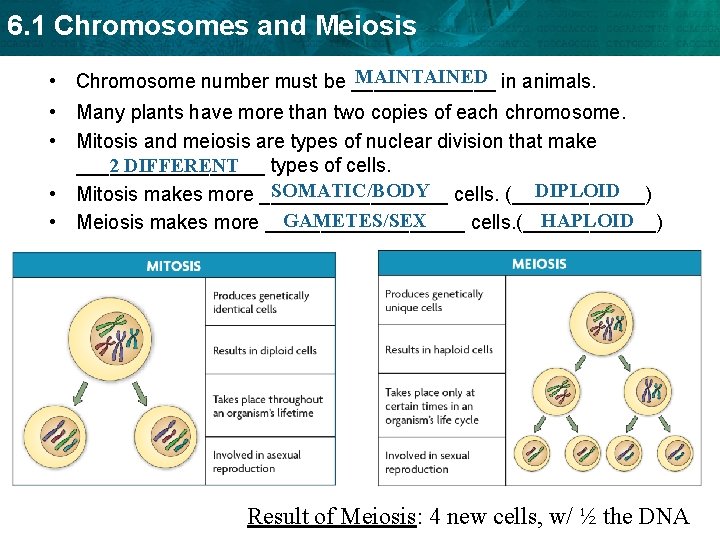 6.1 Chromosomes and Meiosis

• Chromosome number must be MAINTAINED in animals.
• Many plants have more than two copies of each chromosome.
• Mitosis and meiosis are types of nuclear division that make 2 DIFFERENT types of cells.
• Mitosis makes more SOMATIC/BODY cells. (DIPLOID)
• Meiosis makes more GAMETES/SEX cells.(HAPLOID)

MITOSIS

Produces genetically identical cells

Results in diploid cells

Takes place throughout an organism's lifetime

Involved in asexual reproduction

MEIOSIS

Produces genetically unique cells

Results in haploid cells

Takes place only at certain times in an organism's life cycle

Involved in sexual reproduction

Result of Meiosis: 4 new cells, w/ ½ the DNA